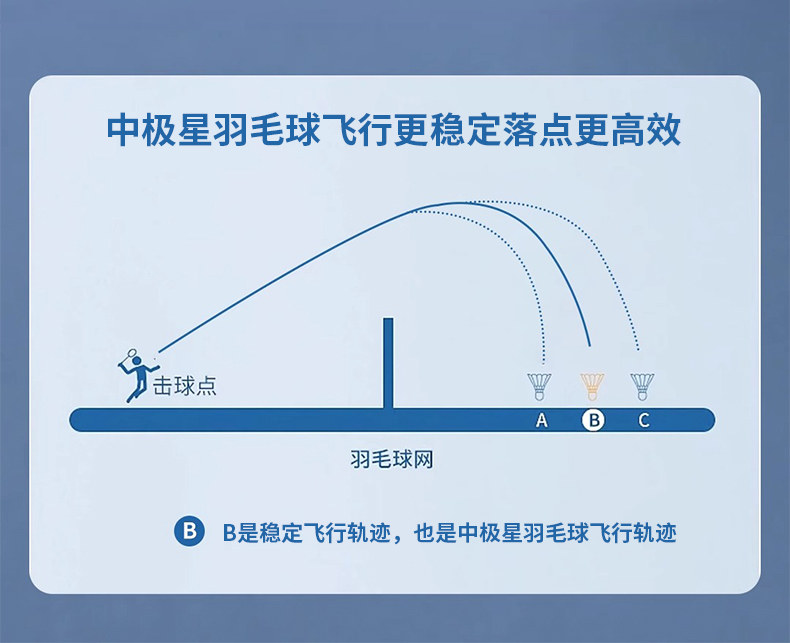 中极星羽毛球飞行更稳定落点更高效

击球点

A B C

羽毛球网

B B是稳定飞行轨迹，也是中极星羽毛球飞行轨迹